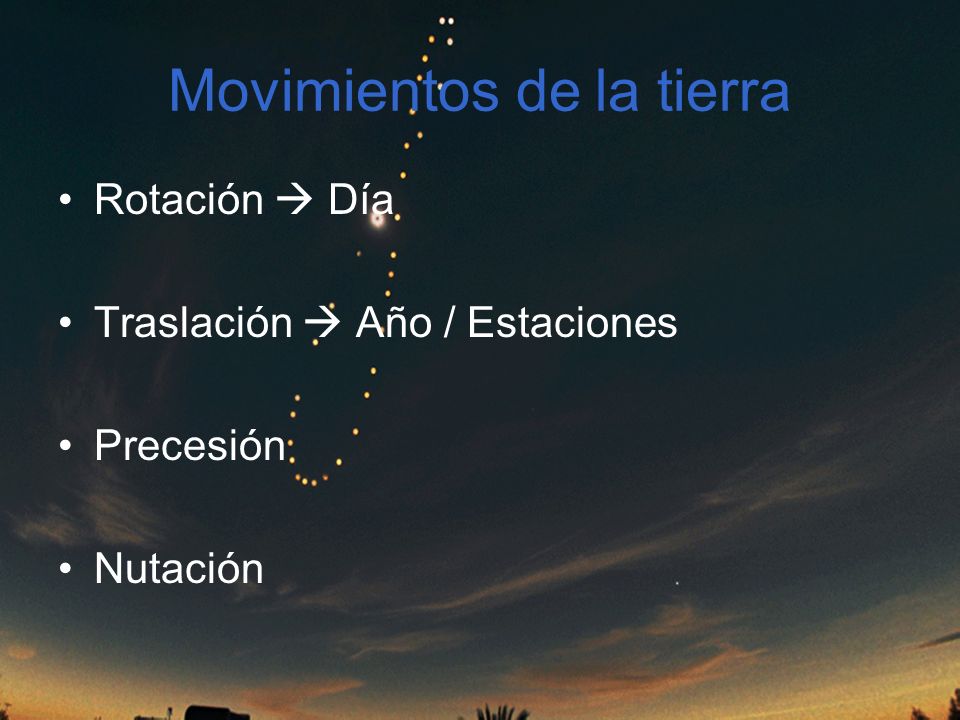 Movimientos de la tierra

• Rotación → Día

• Traslación → Año / Estaciones

• Precesión

• Nutación